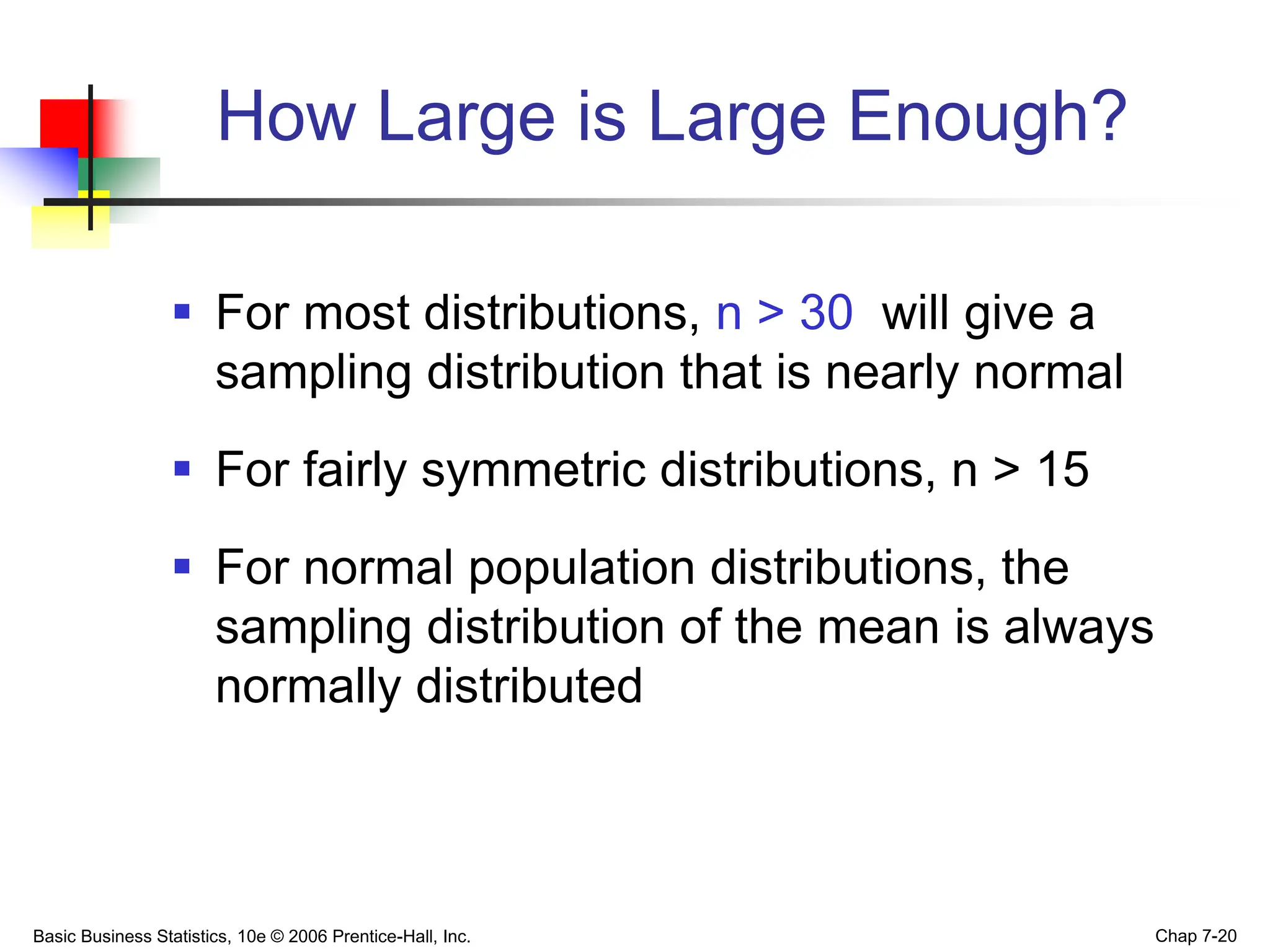 How Large is Large Enough?

- For most distributions, $n > 30$ will give a sampling distribution that is nearly normal

- For fairly symmetric distributions, $n > 15$

- For normal population distributions, the sampling distribution of the mean is always normally distributed

Basic Business Statistics, 10e © 2006 Prentice-Hall, Inc.

Chap 7-20